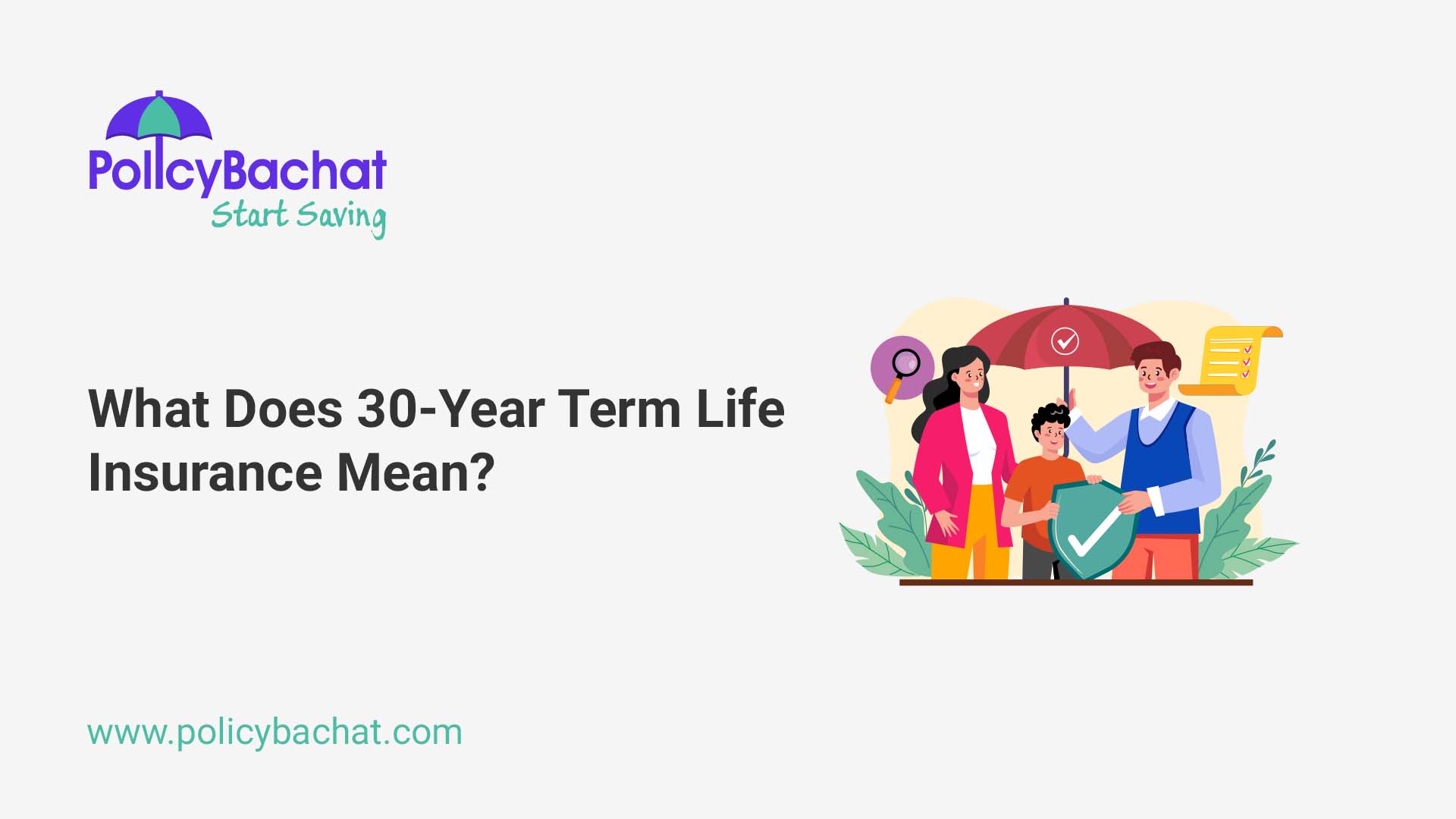 PolicyBachat
Start Saving

What Does 30-Year Term Life Insurance Mean?

www.policybachat.com